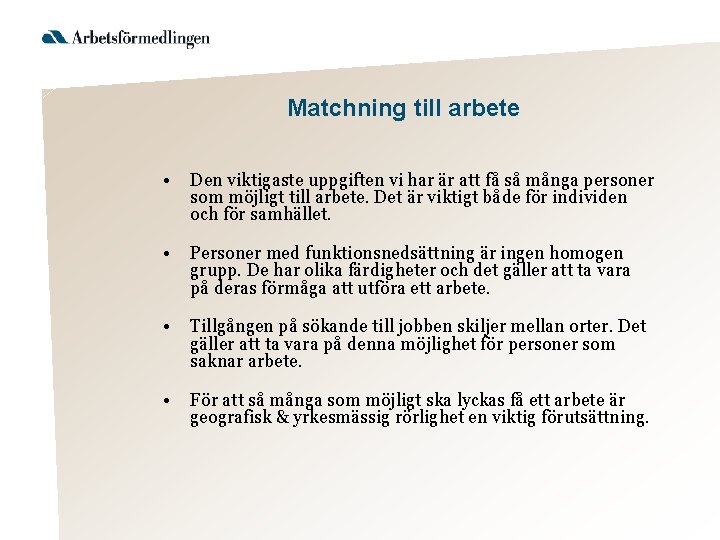 Arbetsförmedlingen

Matchning till arbete

• Den viktigaste uppgiften vi har är att få så många personer som möjligt till arbete. Det är viktigt både för individen och för samhället.

• Personer med funktionsnedsättning är ingen homogen grupp. De har olika färdigheter och det gäller att ta vara på deras förmåga att utföra ett arbete.

• Tillgången på sökande till jobben skiljer mellan orter. Det gäller att ta vara på denna möjlighet för personer som saknar arbete.

• För att så många som möjligt ska lyckas få ett arbete är geografisk & yrkesmässig rörlighet en viktig förutsättning.